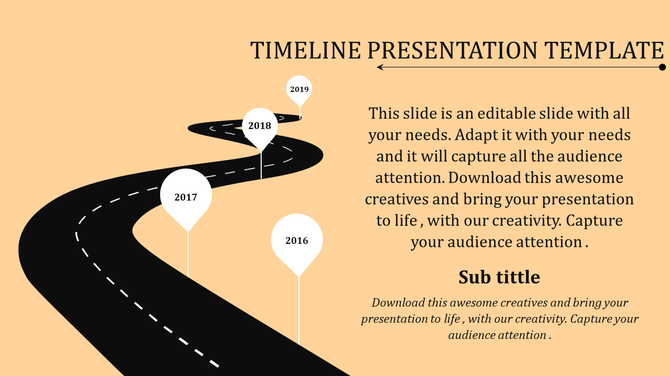 TIMELINE PRESENTATION TEMPLATE

2019

2018

2017

2016

This slide is an editable slide with all your needs. Adapt it with your needs and it will capture all the audience attention. Download this awesome creatives and bring your presentation to life , with our creativity. Capture your audience attention .

Sub tittle

Download this awesome creatives and bring your presentation to life , with our creativity. Capture your audience attention .